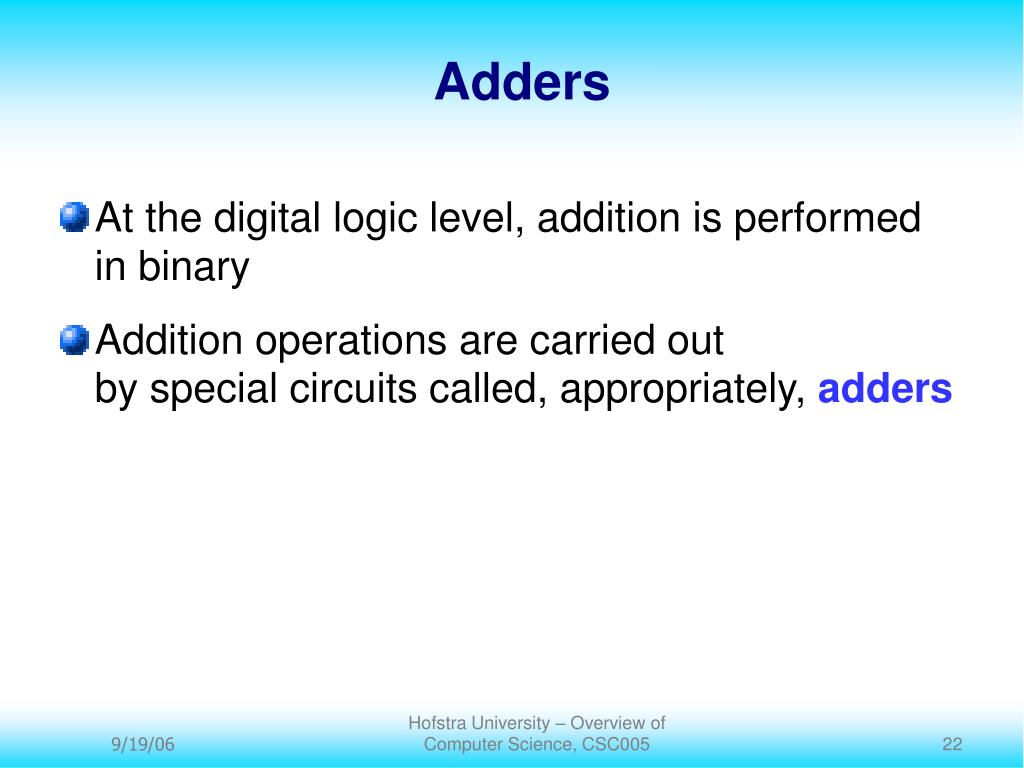 Adders

At the digital logic level, addition is performed in binary

Addition operations are carried out by special circuits called, appropriately, adders

9/19/06

Hofstra University – Overview of Computer Science, CSC005

22